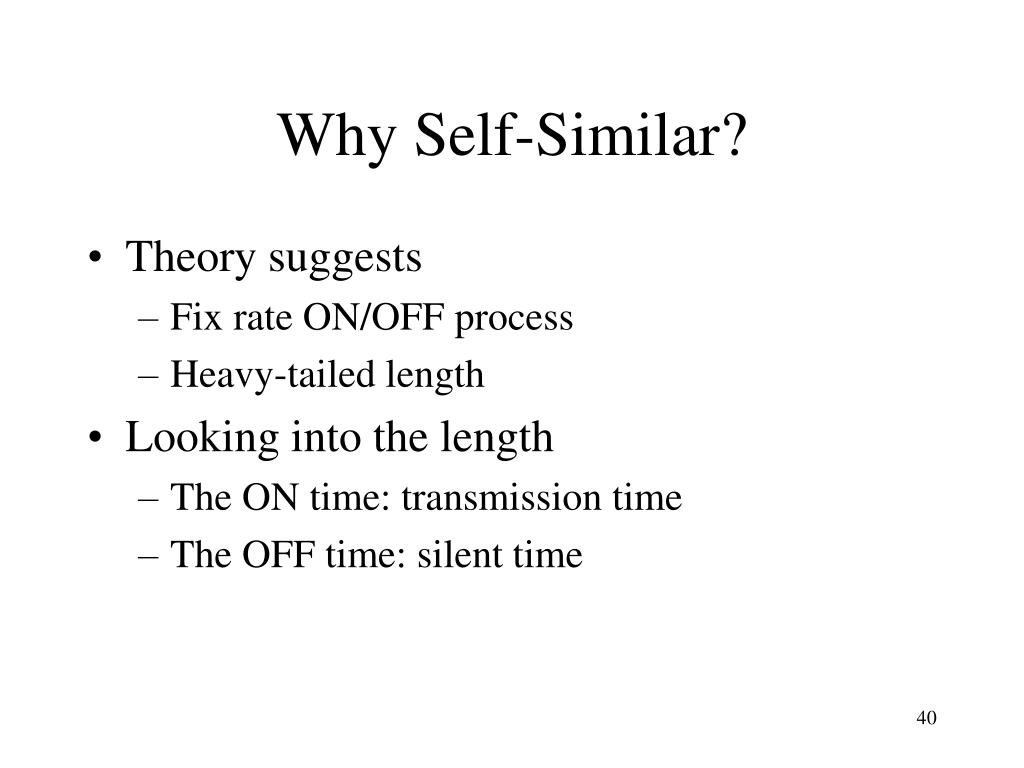 Why Self-Similar?

• Theory suggests
– Fix rate ON/OFF process
– Heavy-tailed length
• Looking into the length
– The ON time: transmission time
– The OFF time: silent time

40